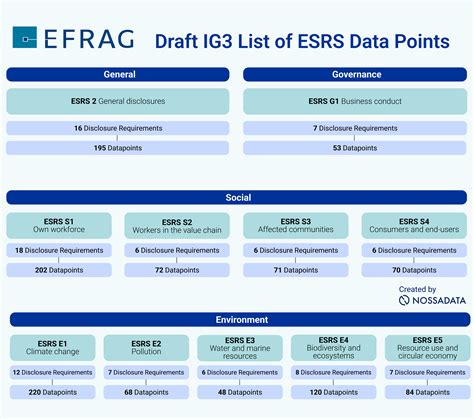 EFRAG Draft IG3 List of ESRS Data Points

General

ESRS 2 General disclosures

16 Disclosure Requirements

195 Datapoints

Governance

ESRS G1 Business conduct

7 Disclosure Requirements

53 Datapoints

Social

ESRS S1
Own workforce

18 Disclosure Requirements

202 Datapoints

ESRS S2
Workers in the value chain

6 Disclosure Requirements

72 Datapoints

ESRS S3
Affected communities

6 Disclosure Requirements

71 Datapoints

ESRS S4
Consumers and end-users

6 Disclosure Requirements

70 Datapoints

Created by
NOSSADATA

Environment

ESRS E1
Climate change

12 Disclosure Requirements

220 Datapoints

ESRS E2
Pollution

7 Disclosure Requirements

68 Datapoints

ESRS E3
Water and marine resources

6 Disclosure Requirements

48 Datapoints

ESRS E4
Biodiversity and ecosystems

8 Disclosure Requirements

120 Datapoints

ESRS E5
Resource use and circular economy

7 Disclosure Requirements

84 Datapoints